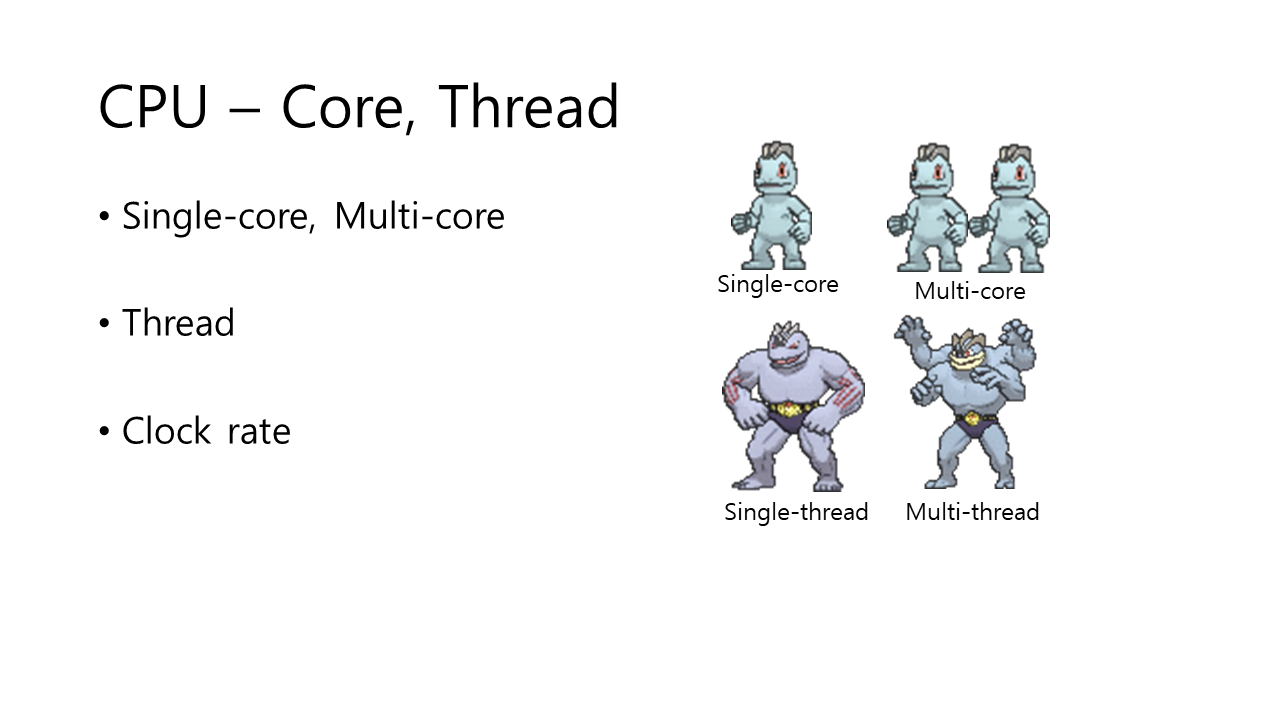 CPU – Core, Thread

• Single-core, Multi-core

• Thread

• Clock rate

Single-core
Multi-core
Single-thread
Multi-thread